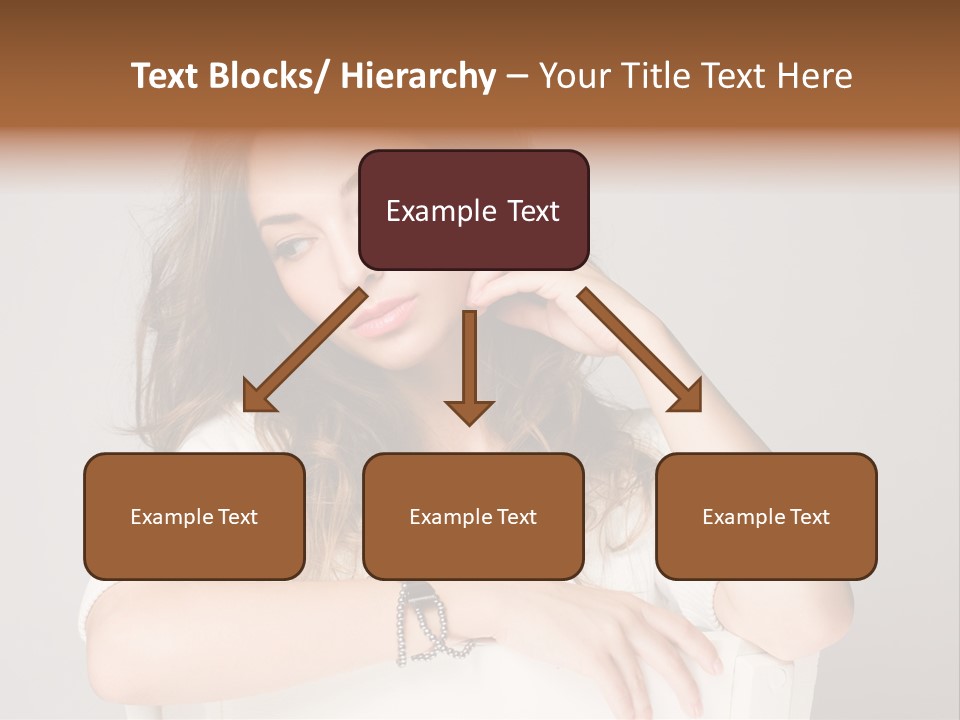 Text Blocks/ Hierarchy – Your Title Text Here

Example Text

Example Text

Example Text

Example Text